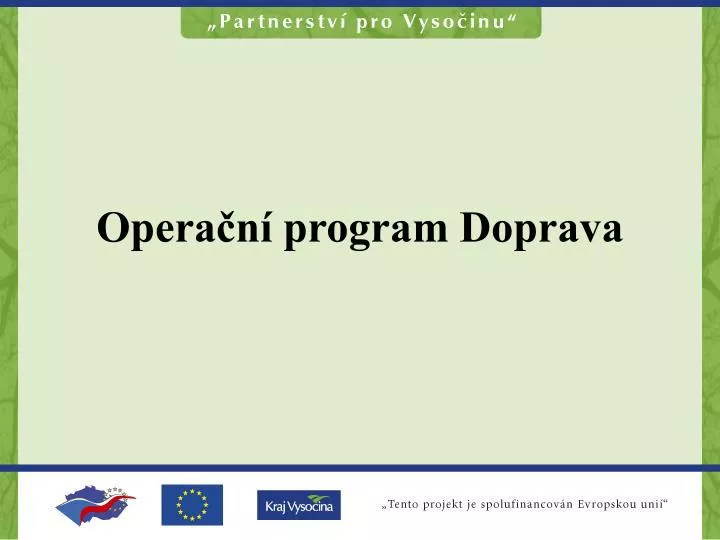 „Partnerství pro Vysočinu“

Operační program Doprava

Kraj Vysočina

„Tento projekt je spolufinancován Evropskou unií“